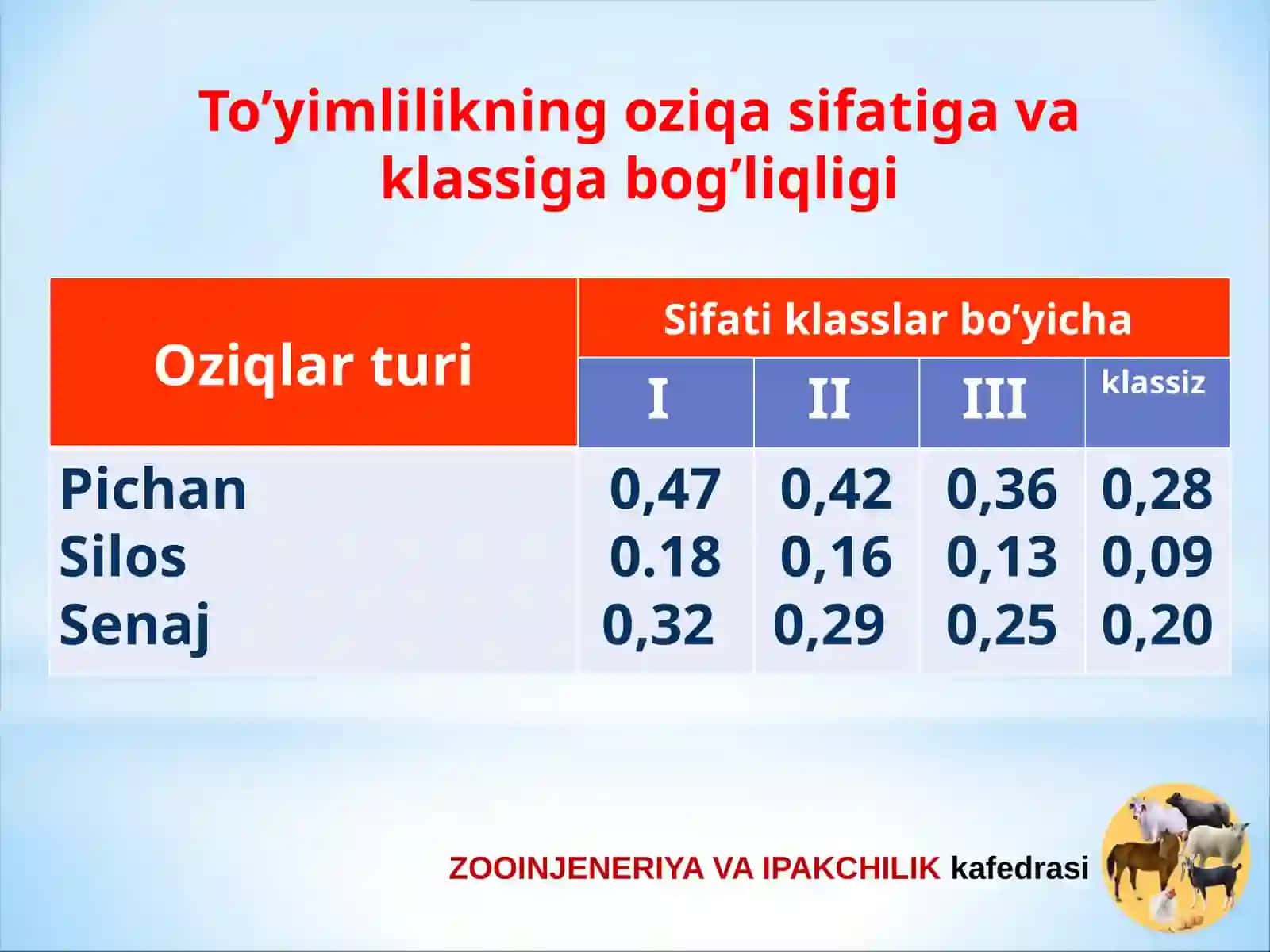 To’yimlilikning oziqa sifatiga va klassiga bog’liqligi

| Oziqlar turi | Sifati klasslar bo’yicha | | | |
|---|---|---|---|---|
| | I | II | III | klassiz |
| Pichan | 0,47 | 0,42 | 0,36 | 0,28 |
| Silos | 0.18 | 0,16 | 0,13 | 0,09 |
| Senaj | 0,32 | 0,29 | 0,25 | 0,20 |

ZOOINJENERIYA VA IPAKCHILIK kafedrasi